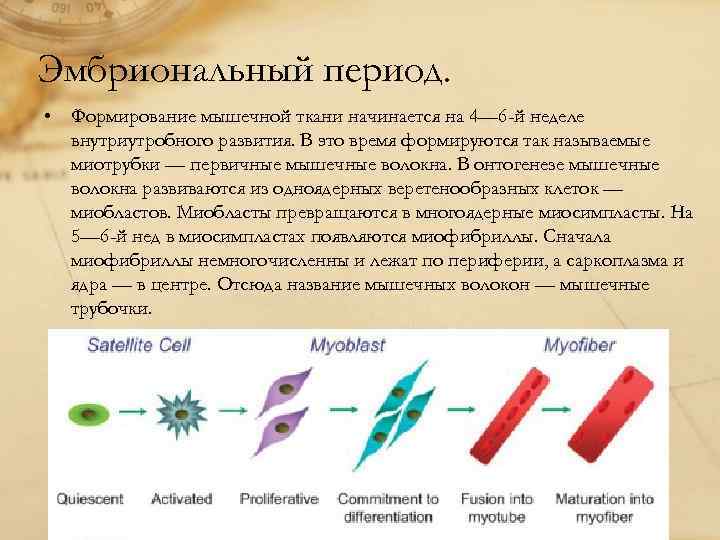 Эмбриональный период.

• Формирование мышечной ткани начинается на 4—6-й неделе внутриутробного развития. В это время формируются так называемые миотрубки — первичные мышечные волокна. В онтогенезе мышечные волокна развиваются из одноядерных веретенообразных клеток — миобластов. Миобласты превращаются в многоядерные миосимпласты. На 5—6-й нед в миосимпластах появляются миофибриллы. Сначала миофибриллы немногочисленны и лежат по периферии, а саркоплазма и ядра — в центре. Отсюда название мышечных волокон — мышечные трубочки.

Satellite Cell

Myoblast

Myofiber

Quiescent

Activated

Proliferative

Commitment to differentiation

Fusion into myotube

Maturation into myofiber